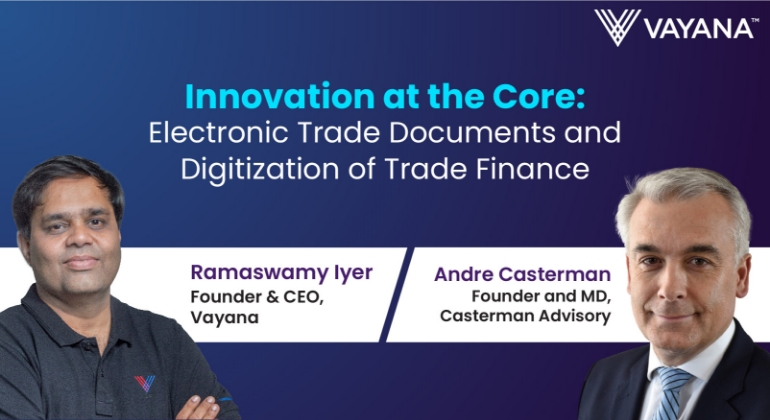 VAYANA™

Innovation at the Core:
Electronic Trade Documents and Digitization of Trade Finance

Ramaswamy Iyer
Founder & CEO, Vayana

Andre Casterman
Founder and MD, Casterman Advisory